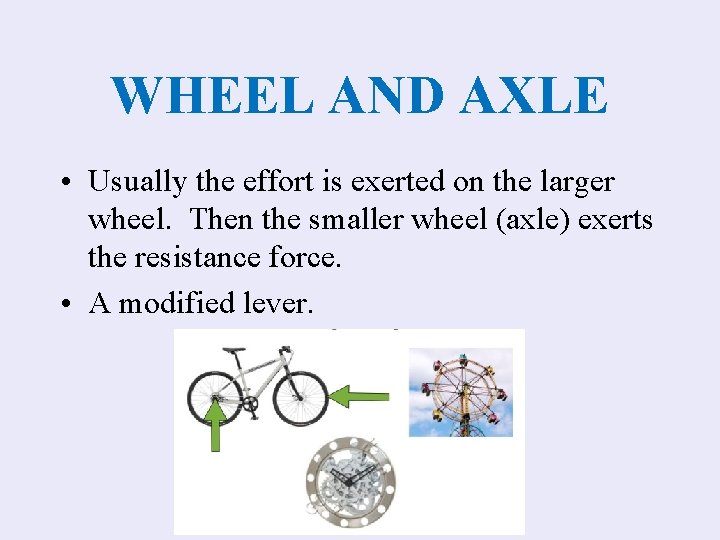 WHEEL AND AXLE

• Usually the effort is exerted on the larger wheel. Then the smaller wheel (axle) exerts the resistance force.

• A modified lever.